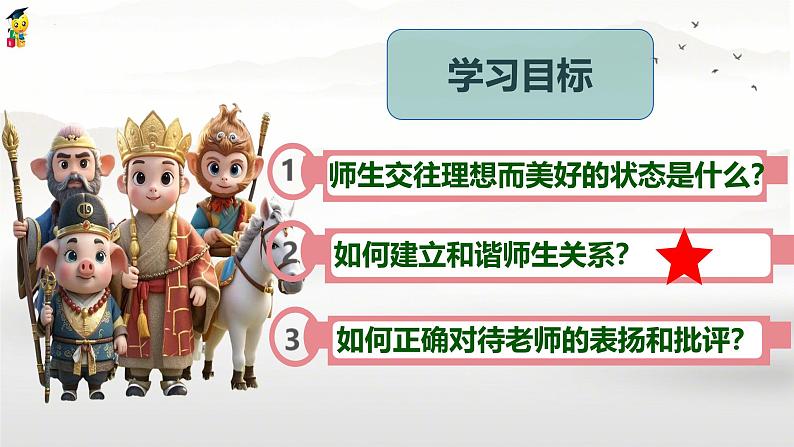 学习目标

1 师生交往理想而美好的状态是什么？

2 如何建立和谐师生关系？

3 如何正确对待老师的表扬和批评？